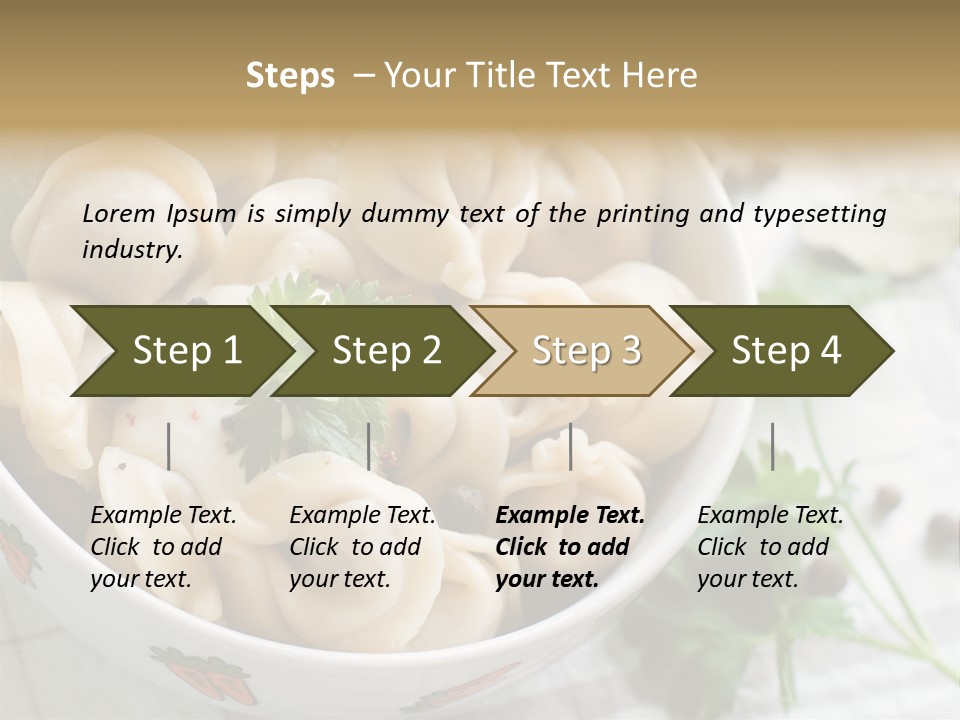 Steps – Your Title Text Here

Lorem Ipsum is simply dummy text of the printing and typesetting industry.

Step 1

Step 2

Step 3

Step 4

Example Text. Click to add your text.

Example Text. Click to add your text.

Example Text. Click to add your text.

Example Text. Click to add your text.